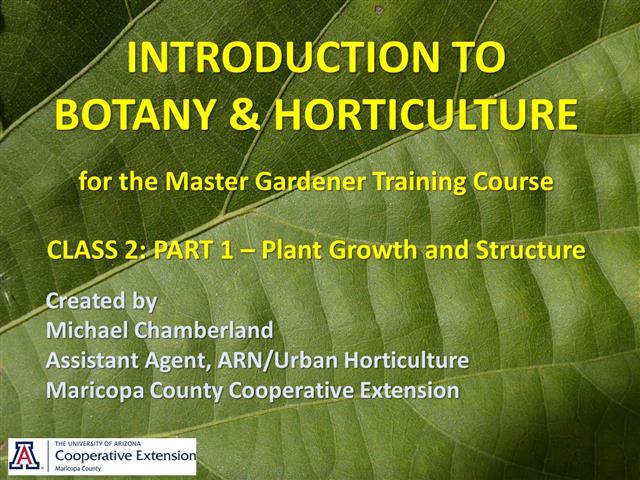 INTRODUCTION TO BOTANY & HORTICULTURE

for the Master Gardener Training Course

CLASS 2: PART 1 – Plant Growth and Structure

Created by
Michael Chamberland
Assistant Agent, ARN/Urban Horticulture
Maricopa County Cooperative Extension

A
THE UNIVERSITY OF ARIZONA
Cooperative Extension
Maricopa County